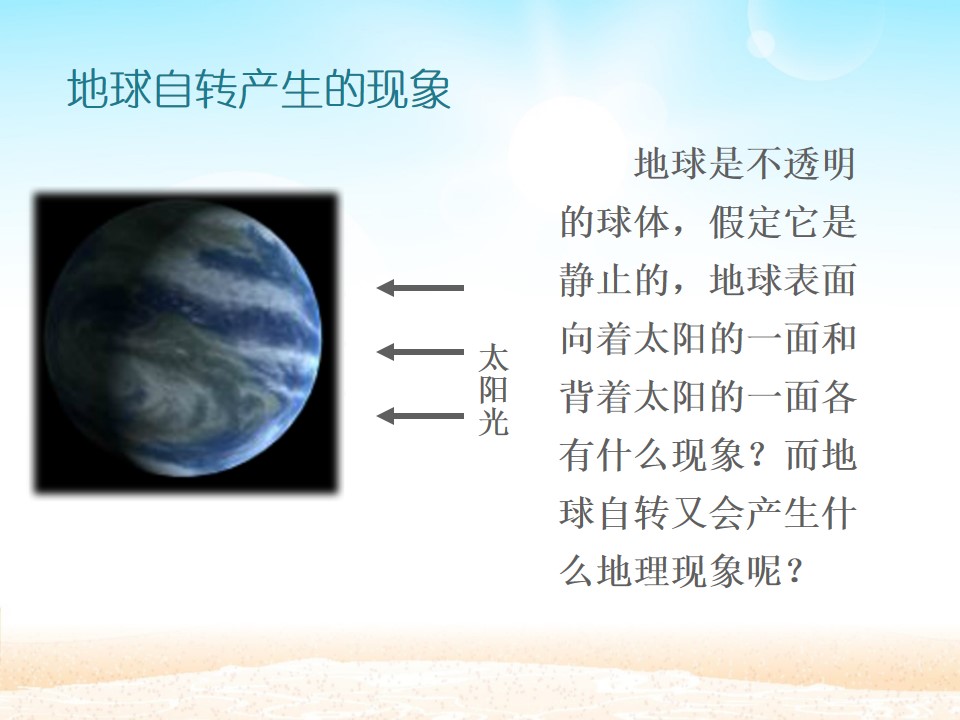 地球自转产生的现象

太阳光

地球是不透明的球体，假定它是静止的，地球表面向着太阳的一面和背着太阳的一面各有什么现象？而地球自转又会产生什么地理现象呢？